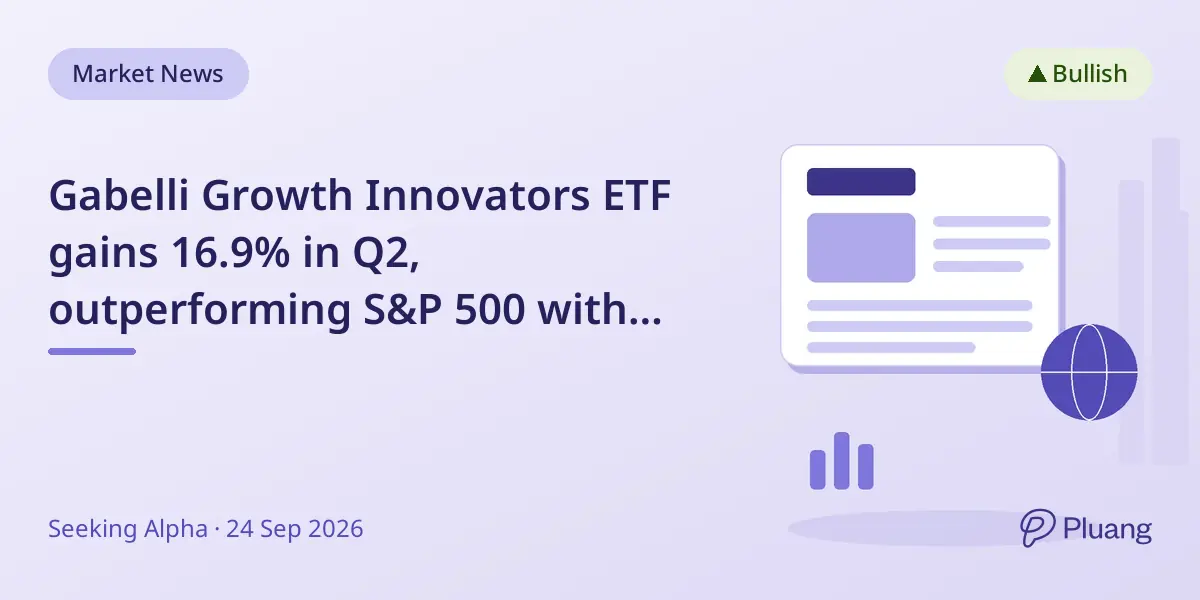 Market News

▲ Bullish

Gabelli Growth Innovators ETF gains 16.9% in Q2, outperforming S&P 500 with...

Seeking Alpha · 24 Sep 2026

Pluang